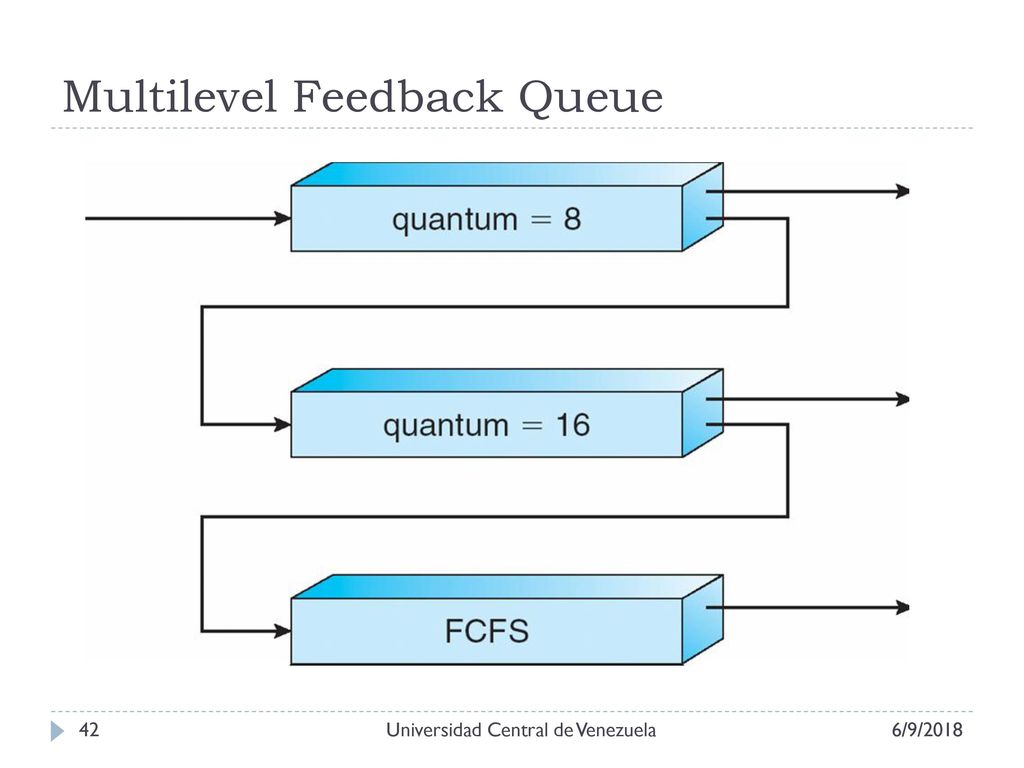 Multilevel Feedback Queue

quantum = 8

quantum = 16

FCFS

42

Universidad Central de Venezuela

6/9/2018